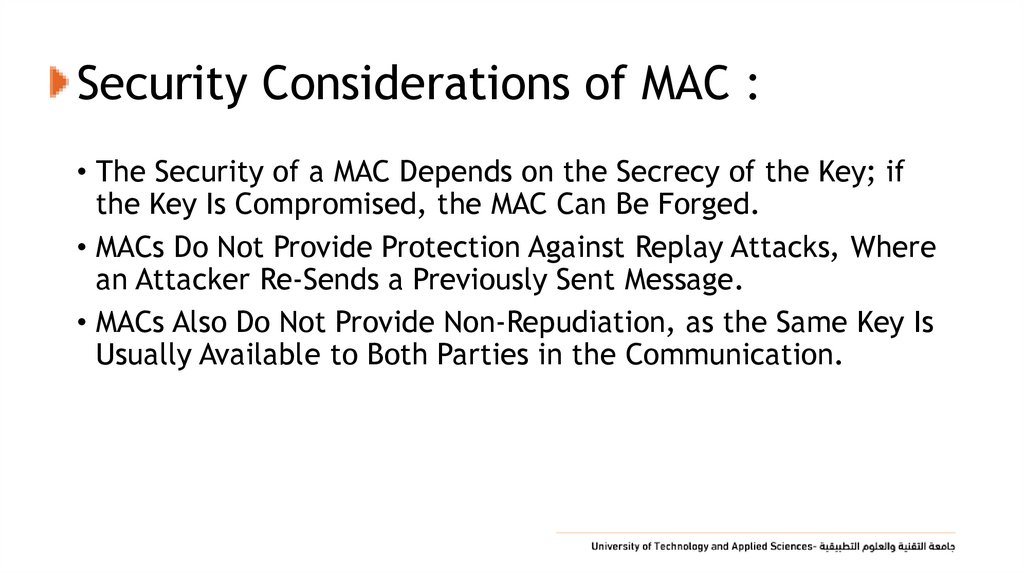 Security Considerations of MAC :

• The Security of a MAC Depends on the Secrecy of the Key; if the Key Is Compromised, the MAC Can Be Forged.

• MACs Do Not Provide Protection Against Replay Attacks, Where an Attacker Re-Sends a Previously Sent Message.

• MACs Also Do Not Provide Non-Repudiation, as the Same Key Is Usually Available to Both Parties in the Communication.

University of Technology and Applied Sciences- جامعة التقنية والعلوم التطبيقية